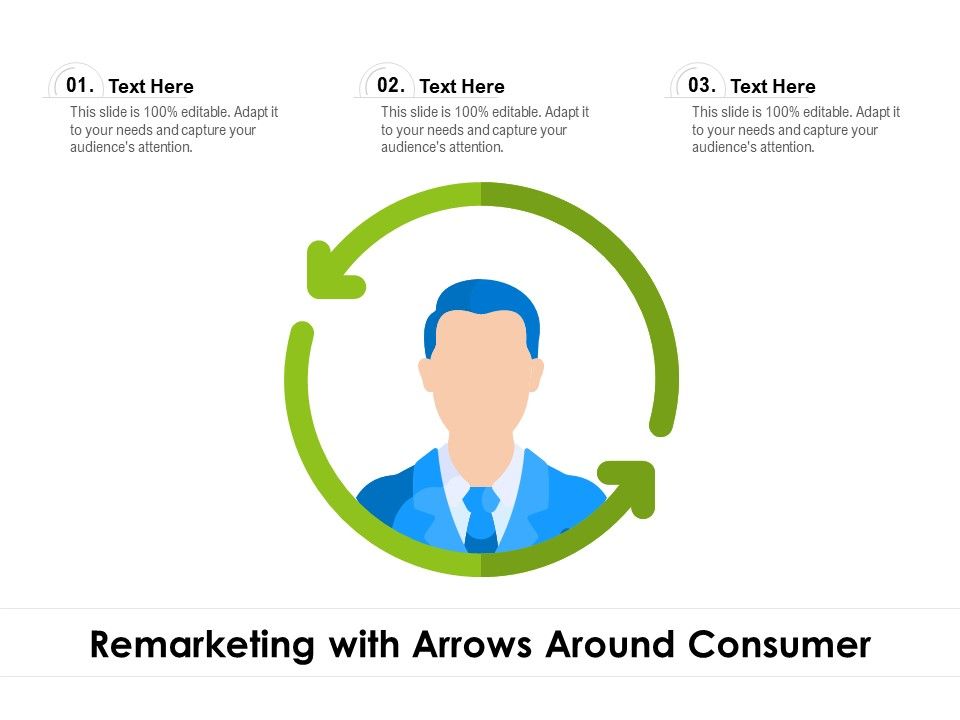 01. Text Here
This slide is 100% editable. Adapt it to your needs and capture your audience's attention.

02. Text Here
This slide is 100% editable. Adapt it to your needs and capture your audience's attention.

03. Text Here
This slide is 100% editable. Adapt it to your needs and capture your audience's attention.

Remarketing with Arrows Around Consumer